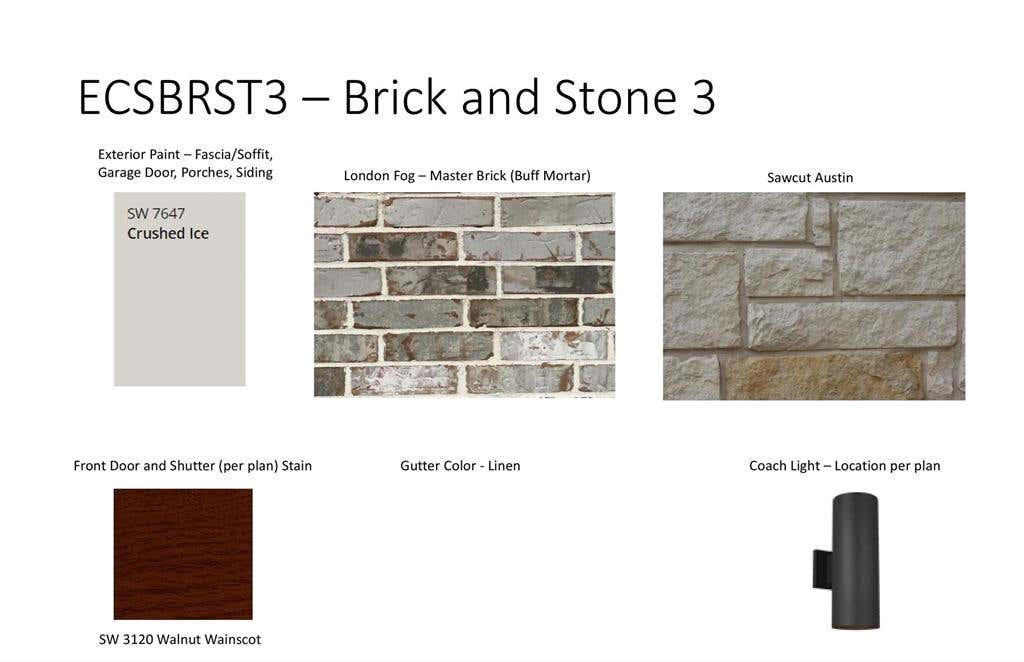 ECSBRST3 – Brick and Stone 3

Exterior Paint – Fascia/Soffit, Garage Door, Porches, Siding

SW 7647
Crushed Ice

London Fog – Master Brick (Buff Mortar)

Sawcut Austin

Front Door and Shutter (per plan) Stain

SW 3120 Walnut Wainscot

Gutter Color - Linen

Coach Light – Location per plan